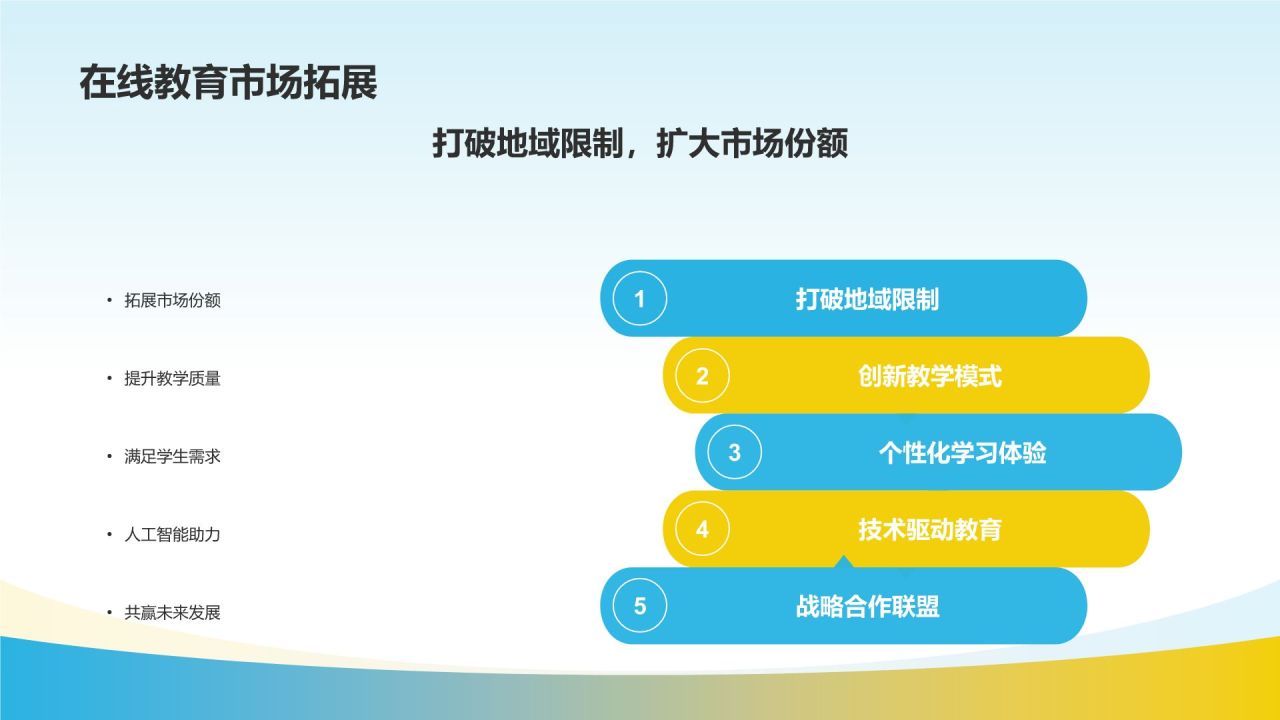 在线教育市场拓展

打破地域限制，扩大市场份额

• 拓展市场份额

• 提升教学质量

• 满足学生需求

• 人工智能助力

• 共赢未来发展

1 打破地域限制

2 创新教学模式

3 个性化学习体验

4 技术驱动教育

5 战略合作联盟